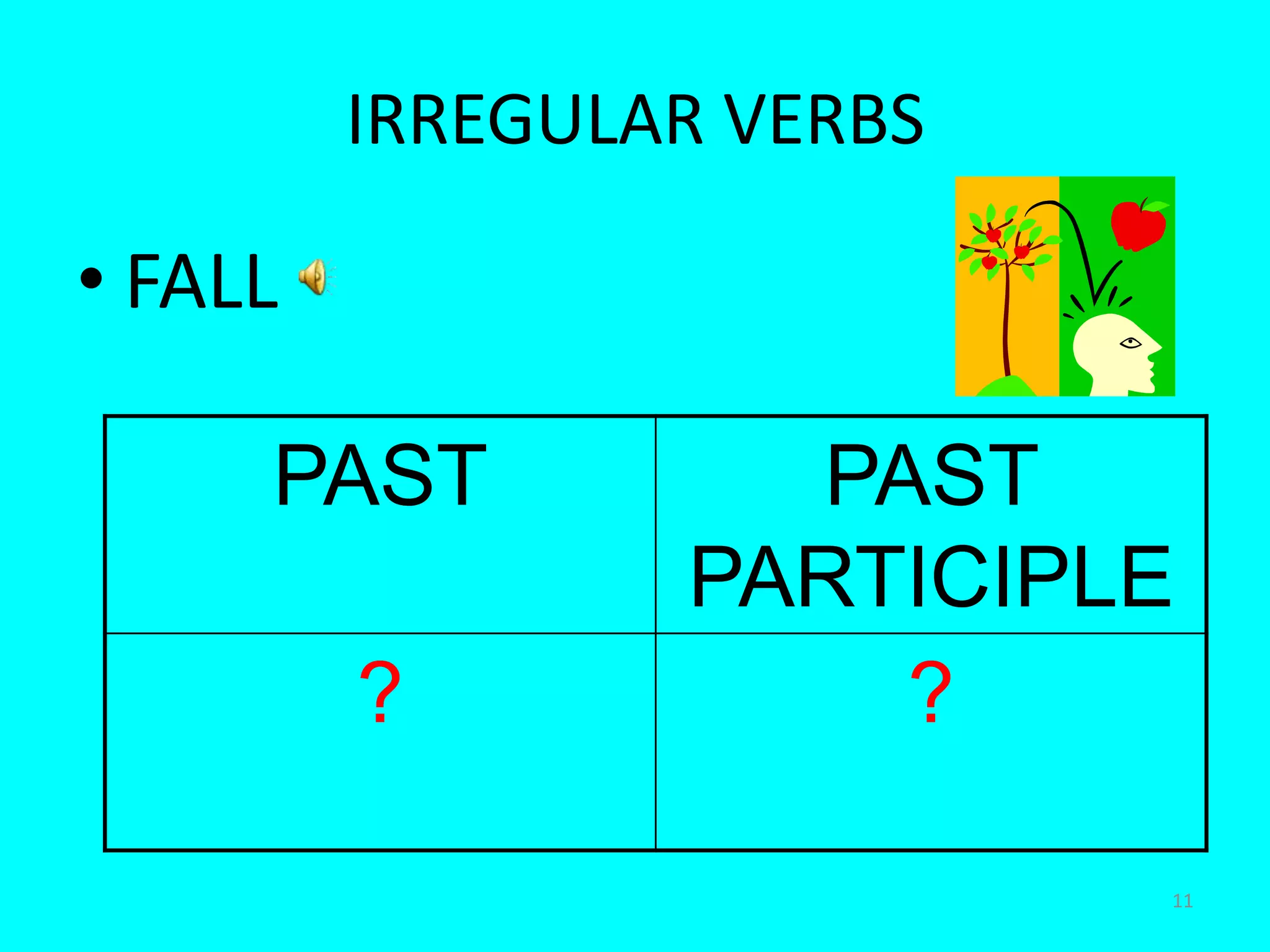 IRREGULAR VERBS

• FALL

| PAST | PAST PARTICIPLE |
|---|---|
| ? | ? |

11